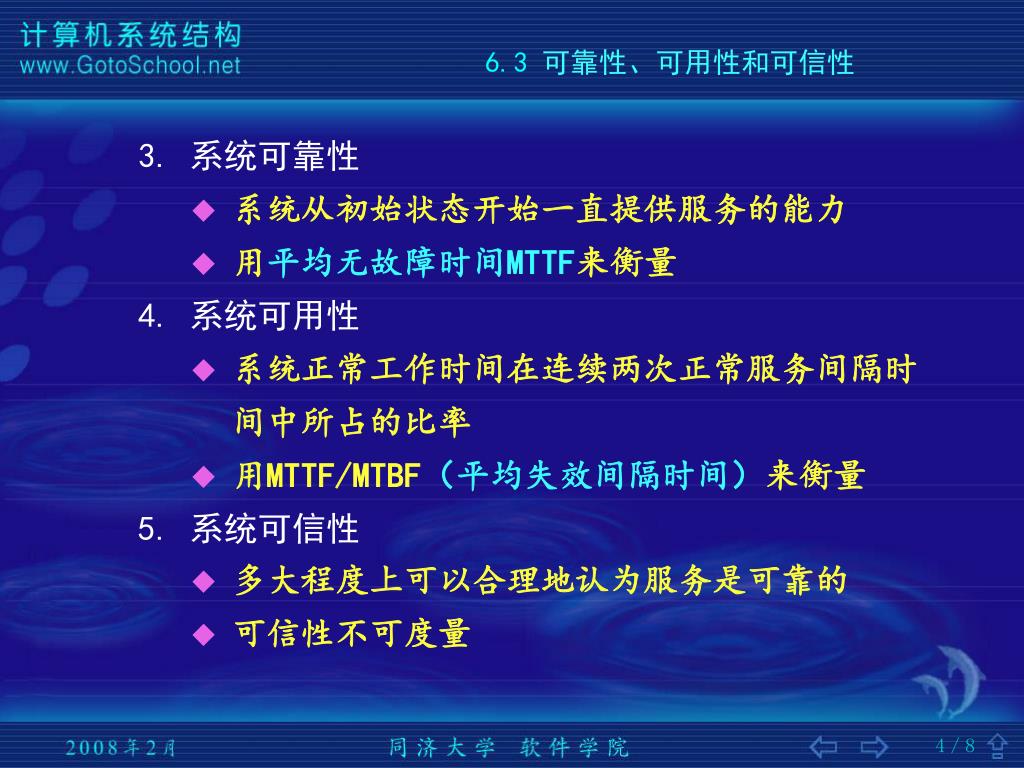 计算机系统结构
www.GotoSchool.net

6.3 可靠性、可用性和可信性

3. 系统可靠性
◆ 系统从初始状态开始一直提供服务的能力
◆ 用平均无故障时间MTTF来衡量
4. 系统可用性
◆ 系统正常工作时间在连续两次正常服务间隔时间中所占的比率
◆ 用MTTF/MTBF（平均失效间隔时间）来衡量
5. 系统可信性
◆ 多大程度上可以合理地认为服务是可靠的
◆ 可信性不可度量

2008年2月
同济大学 软件学院
4/8